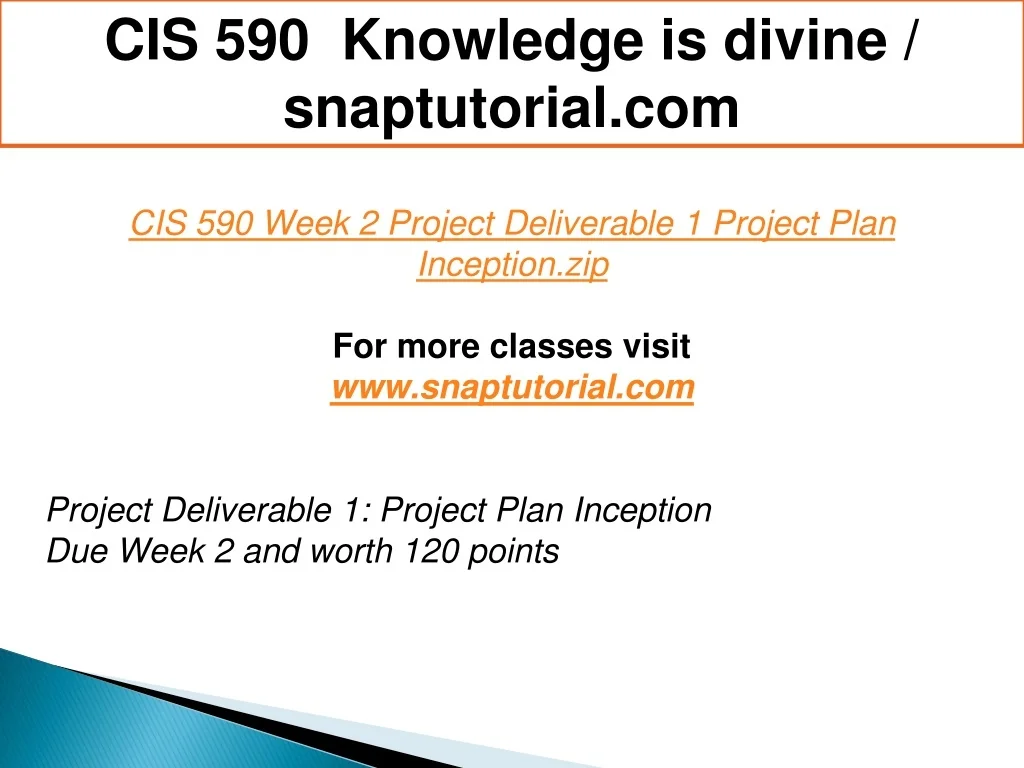 CIS 590 Knowledge is divine / snaptutorial.com

CIS 590 Week 2 Project Deliverable 1 Project Plan Inception.zip

For more classes visit
www.snaptutorial.com

Project Deliverable 1: Project Plan Inception
Due Week 2 and worth 120 points